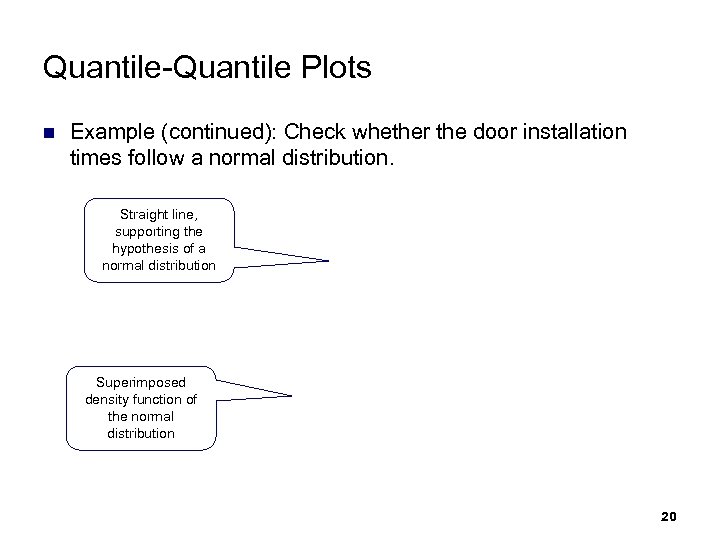 Quantile-Quantile Plots

Example (continued): Check whether the door installation times follow a normal distribution.

Straight line, supporting the hypothesis of a normal distribution

Superimposed density function of the normal distribution

20